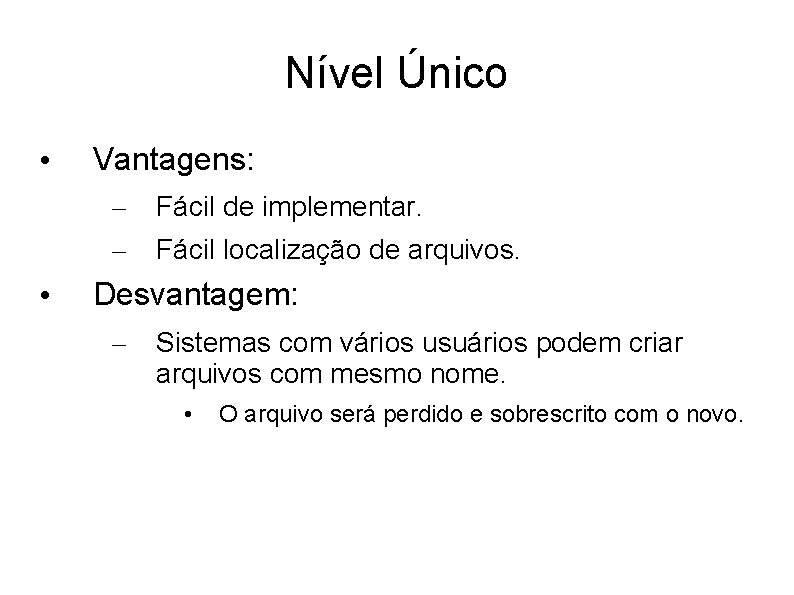 Nível Único

• Vantagens:
– Fácil de implementar.
– Fácil localização de arquivos.

• Desvantagem:
– Sistemas com vários usuários podem criar arquivos com mesmo nome.
• O arquivo será perdido e sobrescrito com o novo.